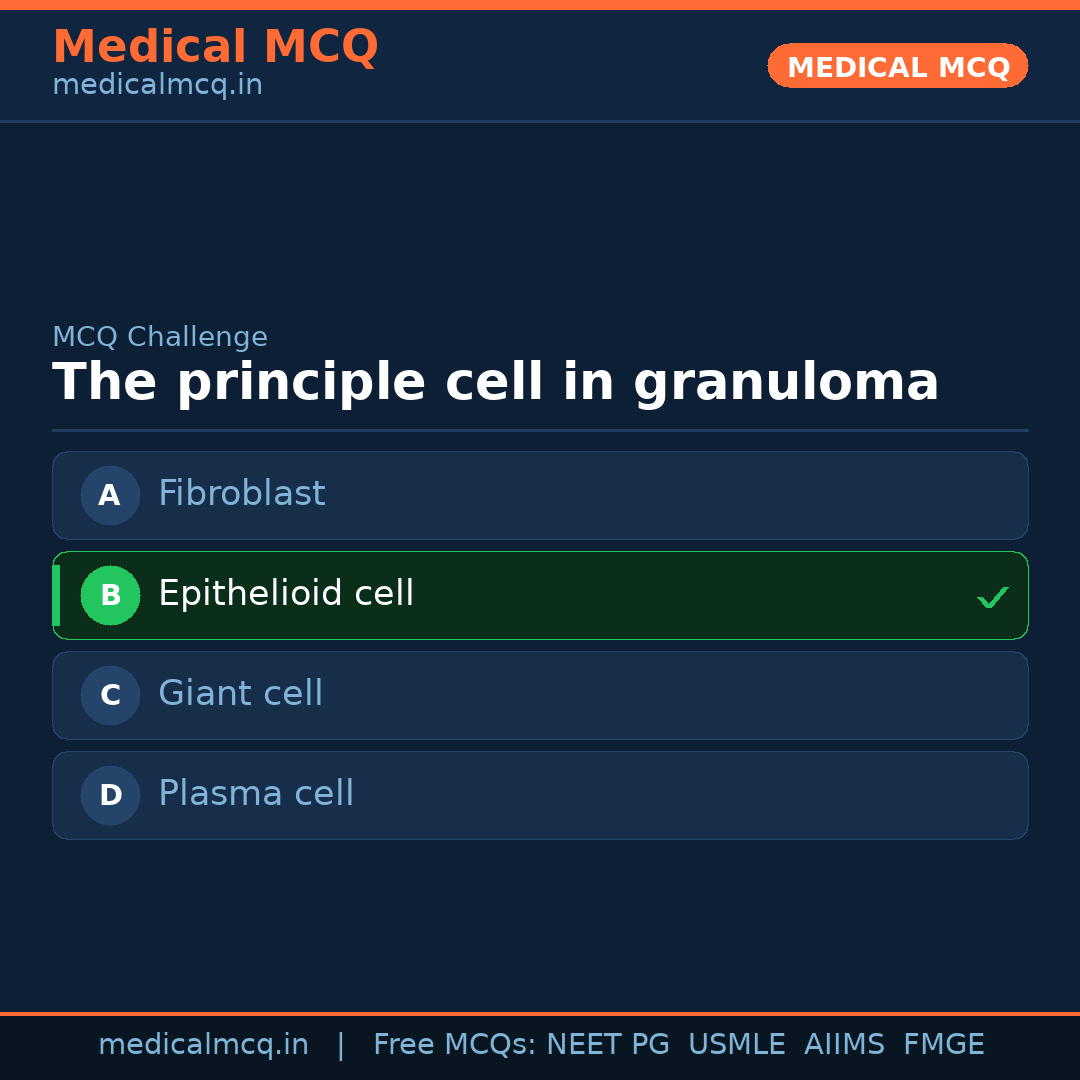 Medical MCQ
medicalmcq.in

MEDICAL MCQ

MCQ Challenge
The principle cell in granuloma

A Fibroblast
B Epithelioid cell ✓
C Giant cell
D Plasma cell

medicalmcq.in | Free MCQs: NEET PG USMLE AIIMS FMGE